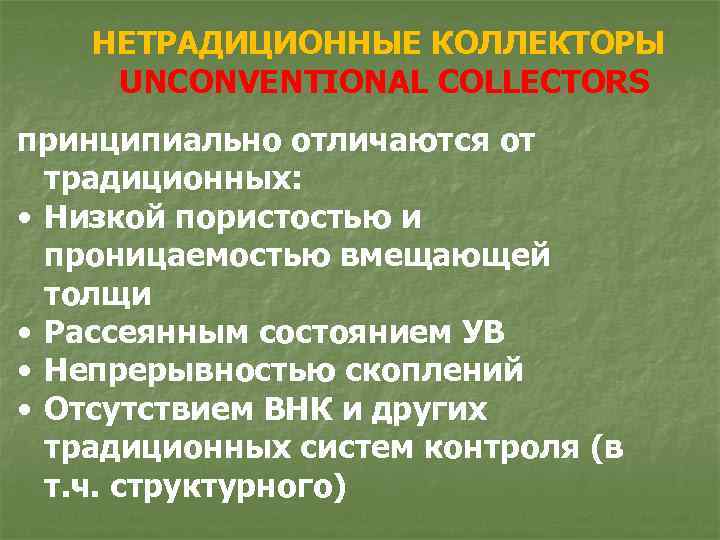 НЕТРАДИЦИОННЫЕ КОЛЛЕКТОРЫ
UNCONVENTIONAL COLLECTORS

принципиально отличаются от традиционных:
• Низкой пористостью и проницаемостью вмещающей толщи
• Рассеянным состоянием УВ
• Непрерывностью скоплений
• Отсутствием ВНК и других традиционных систем контроля (в т.ч. структурного)